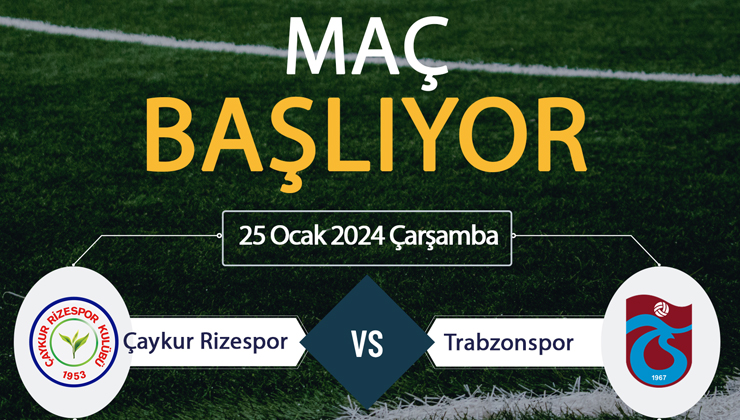 MAÇ
BAŞLIYOR

25 Ocak 2024 Çarşamba

ÇAYKUR RİZESPOR KULÜBÜ
1953

Çaykur Rizespor

VS

Trabzonspor

1967